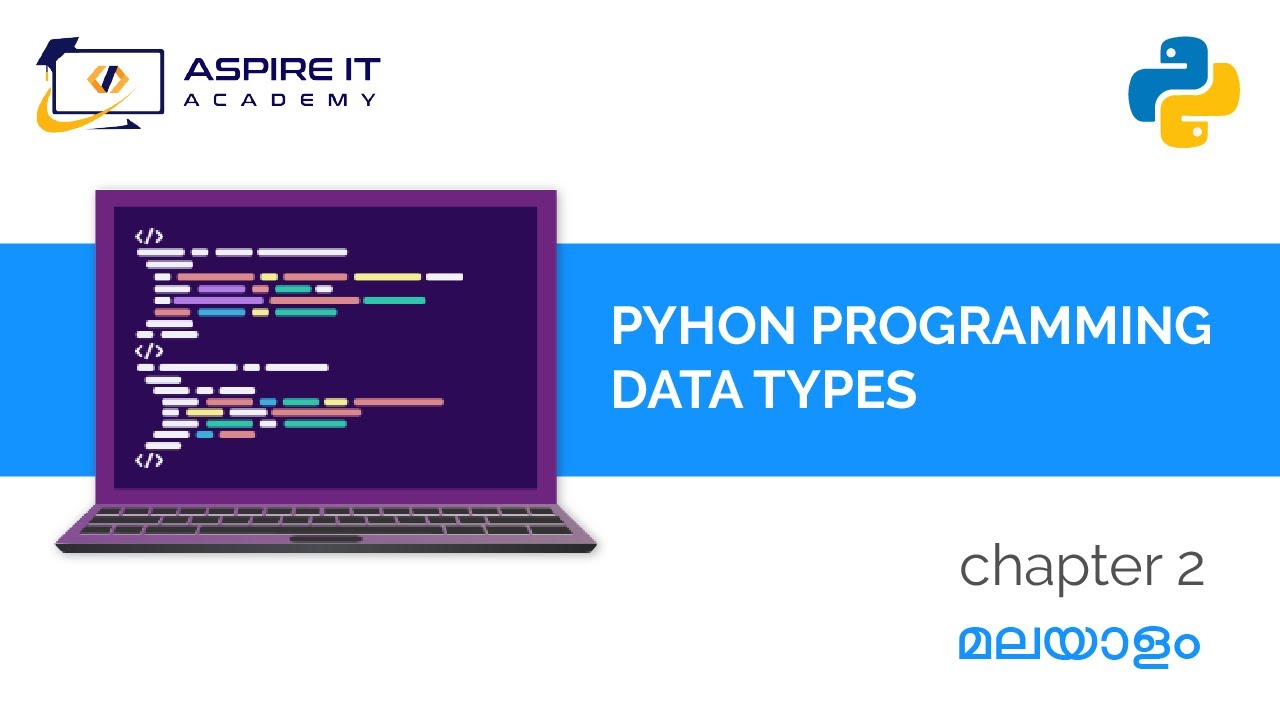 ASPIRE IT
ACADEMY

</>

</>

</>

PYHON PROGRAMMING
DATA TYPES

chapter 2
മലയാളം